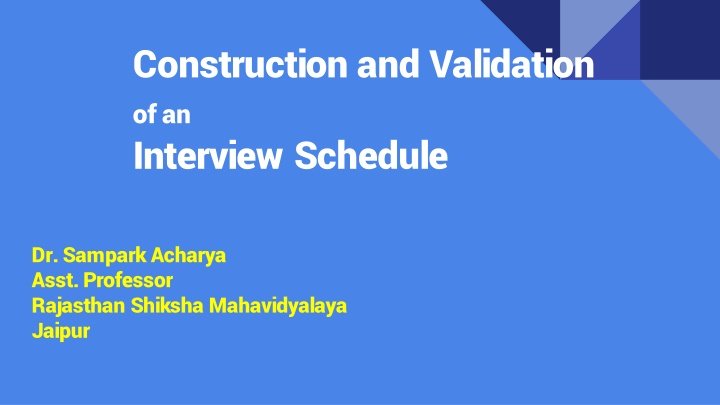 Construction and Validation
of an
Interview Schedule

Dr. Sampark Acharya
Asst. Professor
Rajasthan Shiksha Mahavidyalaya
Jaipur